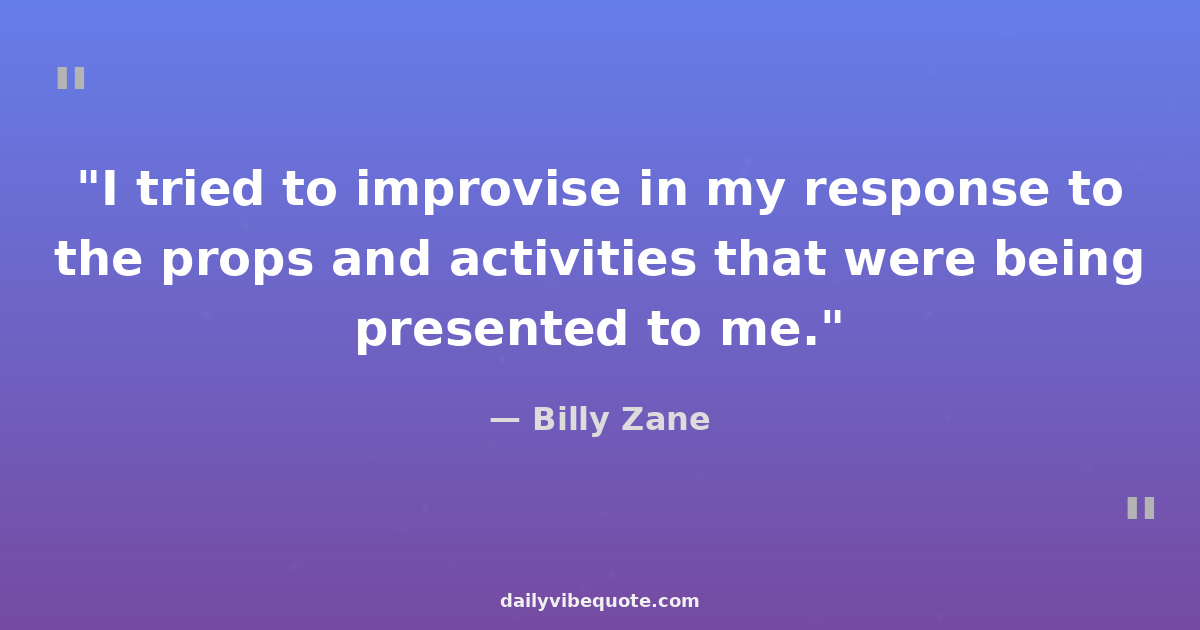 "

"I tried to improvise in my response to the props and activities that were being presented to me."

— Billy Zane

"

dailyvibequote.com